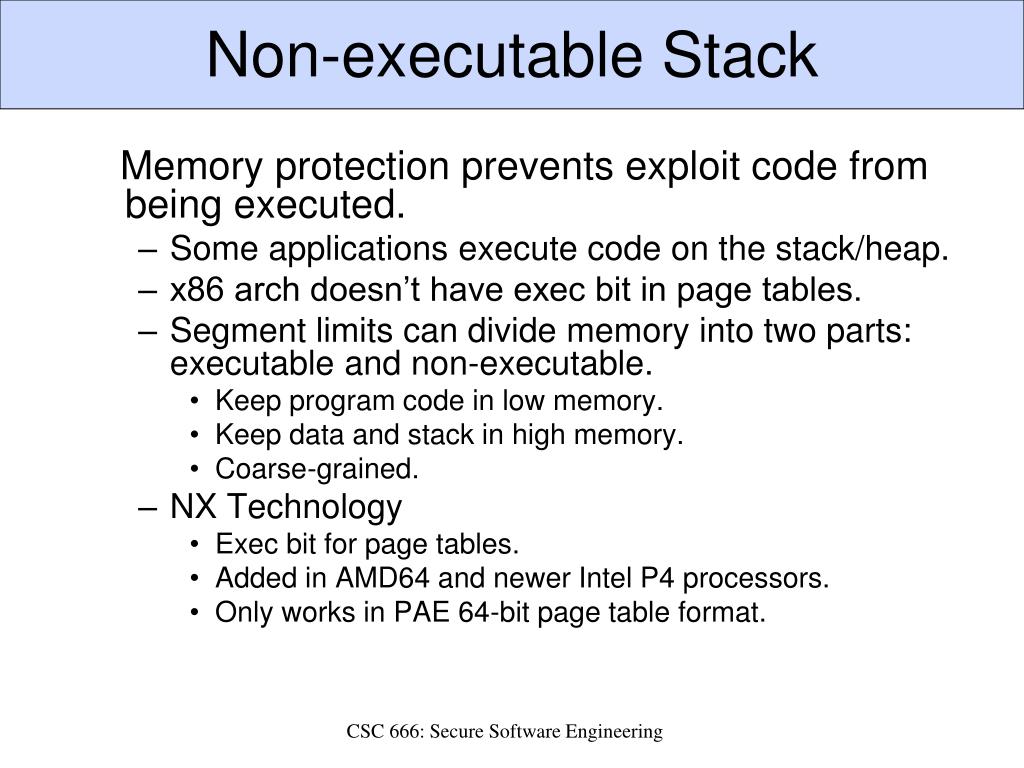 Non-executable Stack

Memory protection prevents exploit code from being executed.

– Some applications execute code on the stack/heap.
– x86 arch doesn’t have exec bit in page tables.
– Segment limits can divide memory into two parts: executable and non-executable.
  • Keep program code in low memory.
  • Keep data and stack in high memory.
  • Coarse-grained.
– NX Technology
  • Exec bit for page tables.
  • Added in AMD64 and newer Intel P4 processors.
  • Only works in PAE 64-bit page table format.

CSC 666: Secure Software Engineering